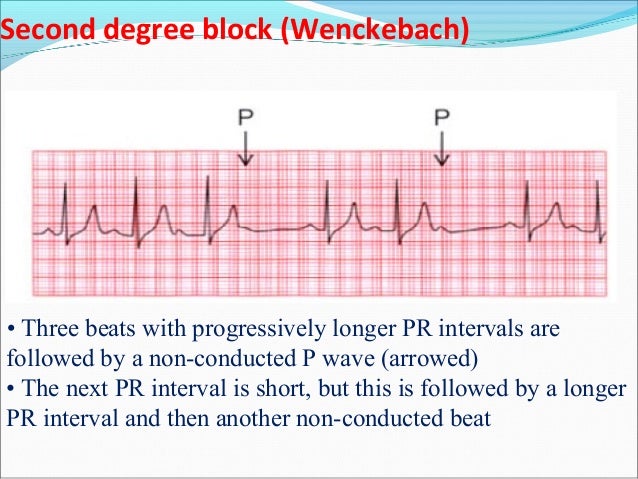 Second degree block (Wenckebach)

P

P

• Three beats with progressively longer PR intervals are followed by a non-conducted P wave (arrowed)
• The next PR interval is short, but this is followed by a longer PR interval and then another non-conducted beat